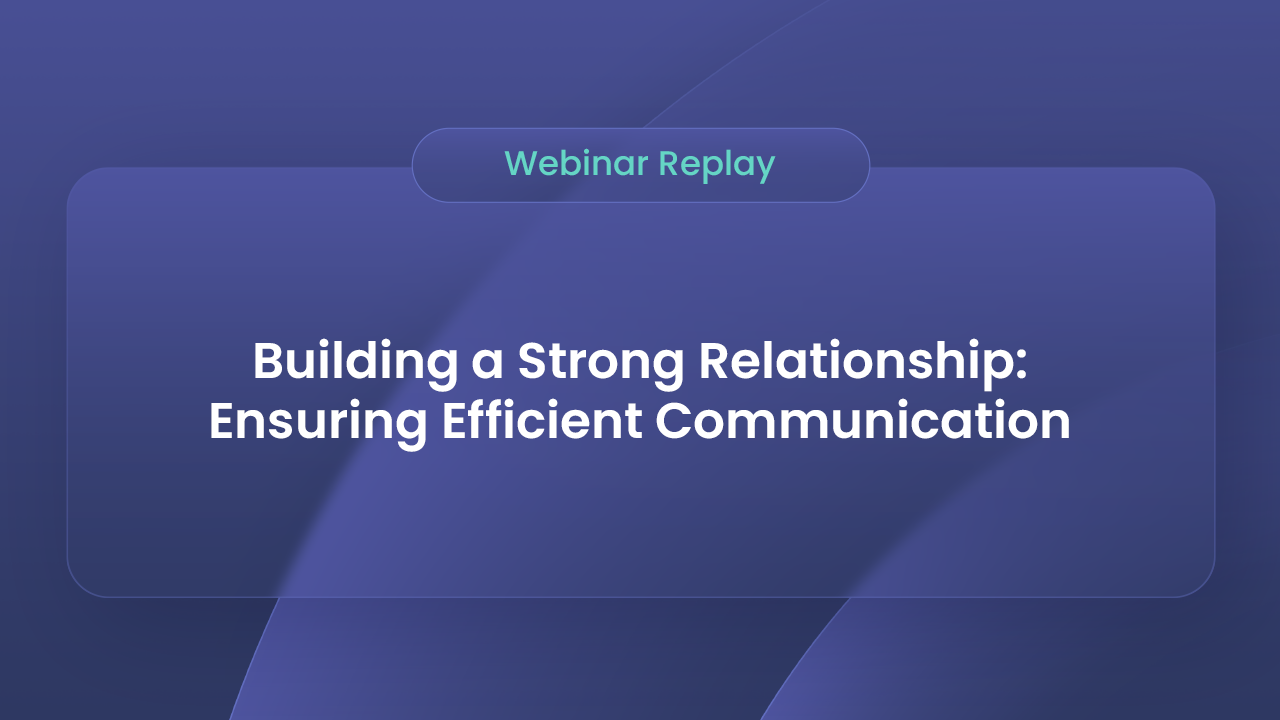 Webinar Replay

Building a Strong Relationship: Ensuring Efficient Communication